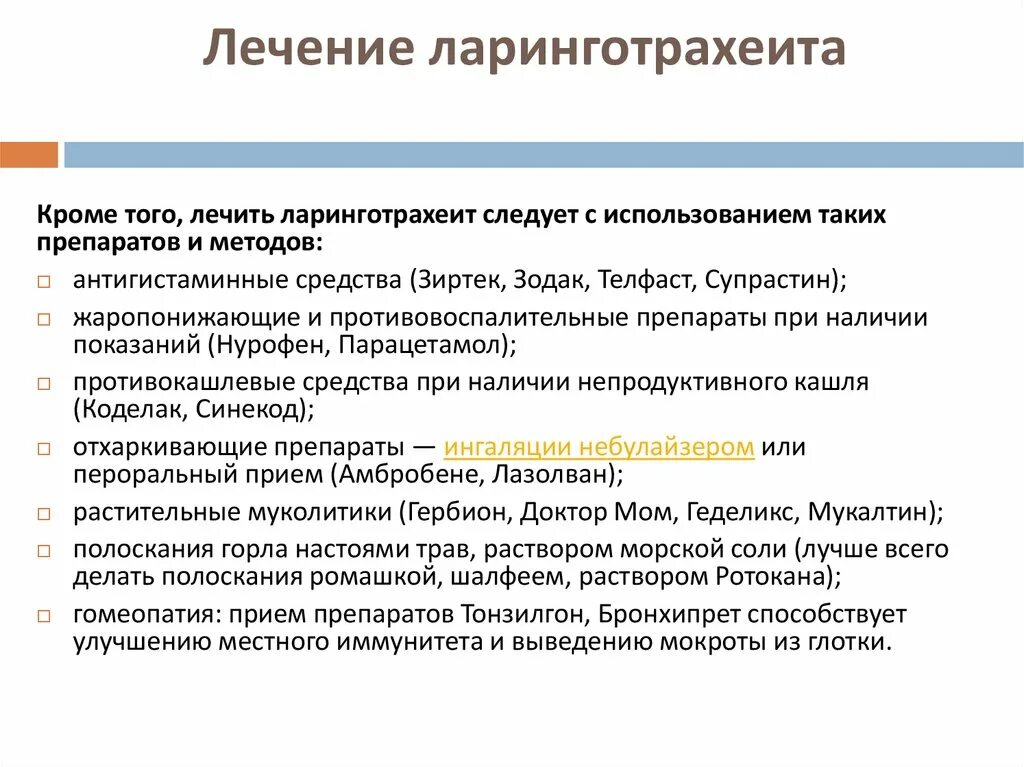 Лечение ларинготрахеита

Кроме того, лечить ларинготрахеит следует с использованием таких препаратов и методов:

□ антигистаминные средства (Зиртек, Зодак, Телфаст, Супрастин);
□ жаропонижающие и противовоспалительные препараты при наличии показаний (Нурофен, Парацетамол);
□ противокашлевые средства при наличии непродуктивного кашля (Коделак, Синекод);
□ отхаркивающие препараты — ингаляции небулайзером или пероральный прием (Амбробене, Лазолван);
□ растительные муколитики (Гербион, Доктор Мом, Геделикс, Мукалтин);
□ полоскания горла настоями трав, раствором морской соли (лучше всего делать полоскания ромашкой, шалфеем, раствором Ротокана);
□ гомеопатия: прием препаратов Тонзилгон, Бронхипрет способствует улучшению местного иммунитета и выведению мокроты из глотки.